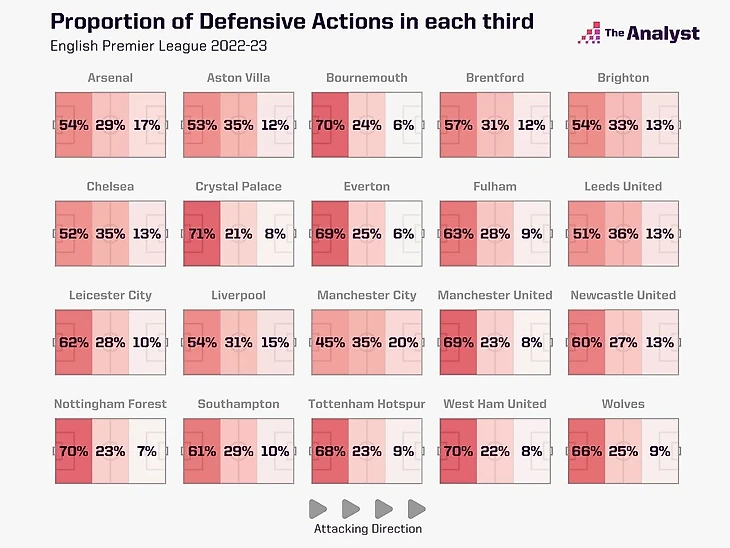 Proportion of Defensive Actions in each third
English Premier League 2022-23

The Analyst

Arsenal
54% 29% 17%

Aston Villa
53% 35% 12%

Bournemouth
70% 24% 6%

Brentford
57% 31% 12%

Brighton
54% 33% 13%

Chelsea
52% 35% 13%

Crystal Palace
71% 21% 8%

Everton
69% 25% 6%

Fulham
63% 28% 9%

Leeds United
51% 36% 13%

Leicester City
62% 28% 10%

Liverpool
54% 31% 15%

Manchester City
45% 35% 20%

Manchester United
69% 23% 8%

Newcastle United
60% 27% 13%

Nottingham Forest
70% 23% 7%

Southampton
61% 29% 10%

Tottenham Hotspur
68% 23% 9%

West Ham United
70% 22% 8%

Wolves
66% 25% 9%

Attacking Direction